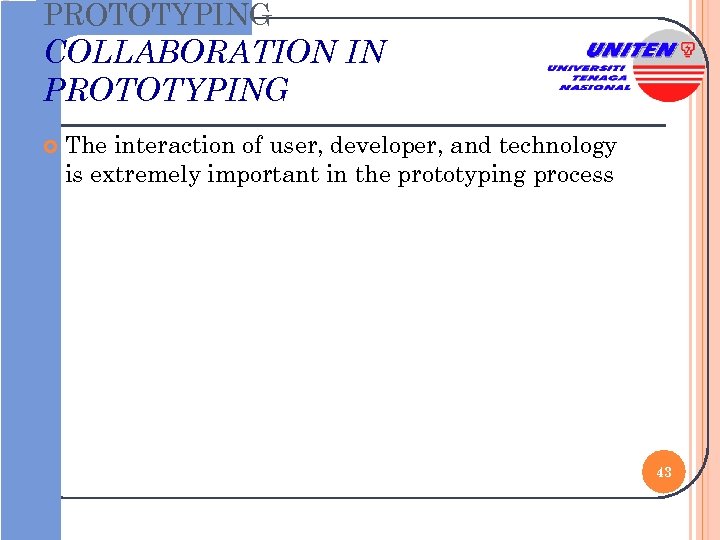 PROTOTYPING

COLLABORATION IN PROTOTYPING

UNITEN
UNIVERSITI TENAGA NASIONAL

The interaction of user, developer, and technology is extremely important in the prototyping process

43